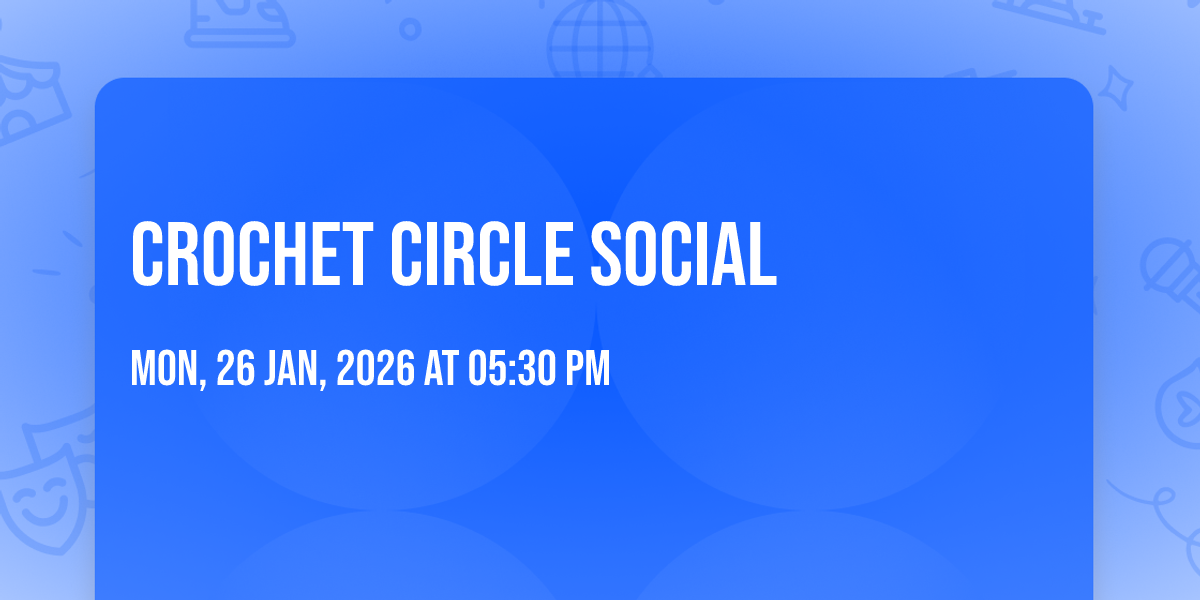 CROCHET CIRCLE SOCIAL

MON, 26 JAN, 2026 AT 05:30 PM